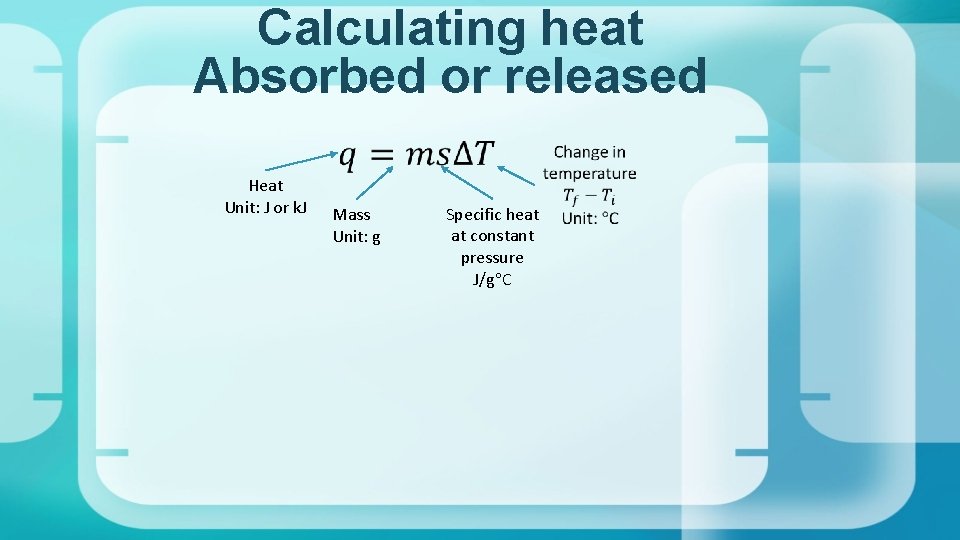 Calculating heat Absorbed or released

$q = ms\Delta T$

Heat
Unit: J or kJ

Mass
Unit: g

Specific heat at constant pressure
J/g°C

Change in temperature
$T_f - T_i$
Unit: °C